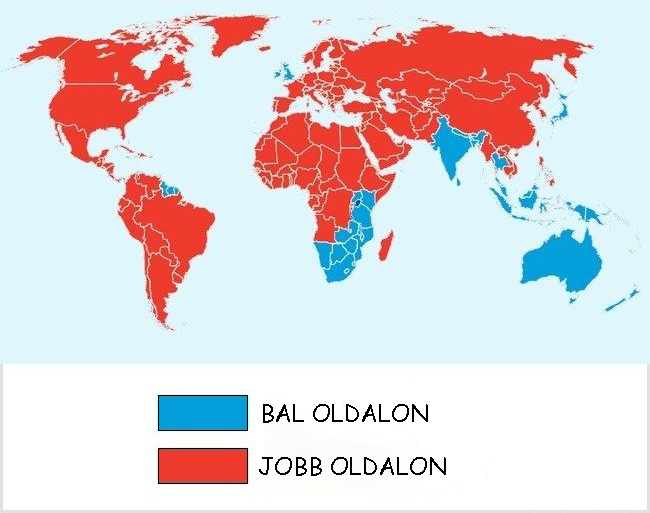 BAL OLDALON

JOBB OLDALON